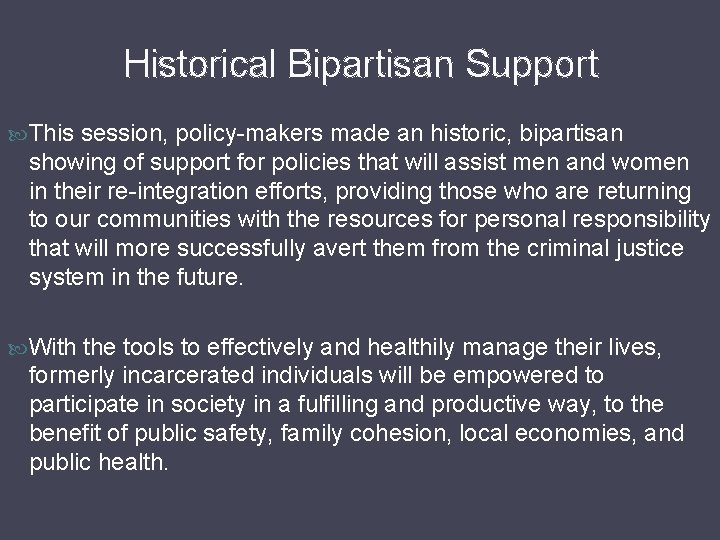 Historical Bipartisan Support

This session, policy-makers made an historic, bipartisan showing of support for policies that will assist men and women in their re-integration efforts, providing those who are returning to our communities with the resources for personal responsibility that will more successfully avert them from the criminal justice system in the future.

With the tools to effectively and healthily manage their lives, formerly incarcerated individuals will be empowered to participate in society in a fulfilling and productive way, to the benefit of public safety, family cohesion, local economies, and public health.